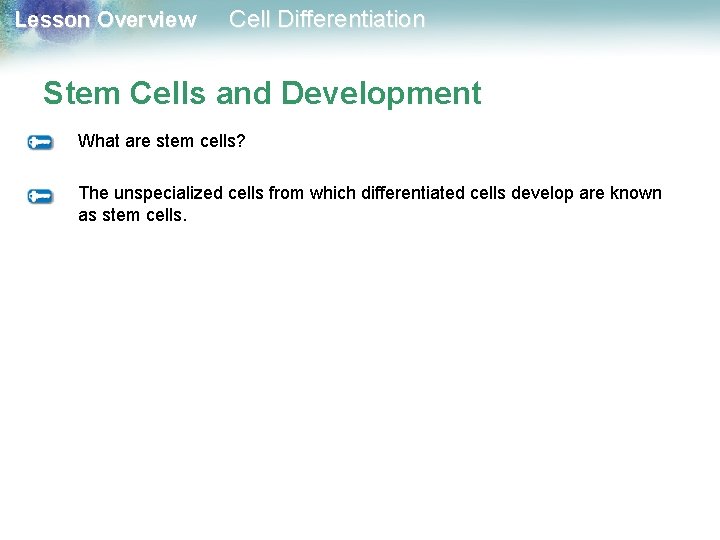 Lesson Overview Cell Differentiation

Stem Cells and Development

What are stem cells?

The unspecialized cells from which differentiated cells develop are known as stem cells.